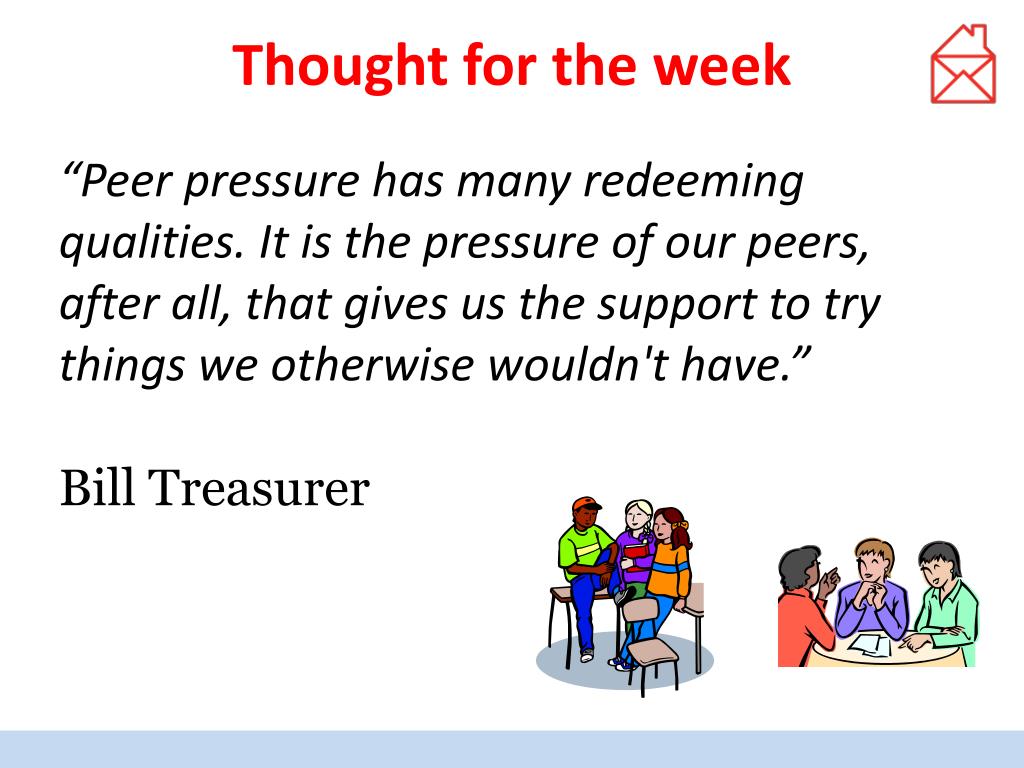 Thought for the week

“Peer pressure has many redeeming qualities. It is the pressure of our peers, after all, that gives us the support to try things we otherwise wouldn't have.”

Bill Treasurer